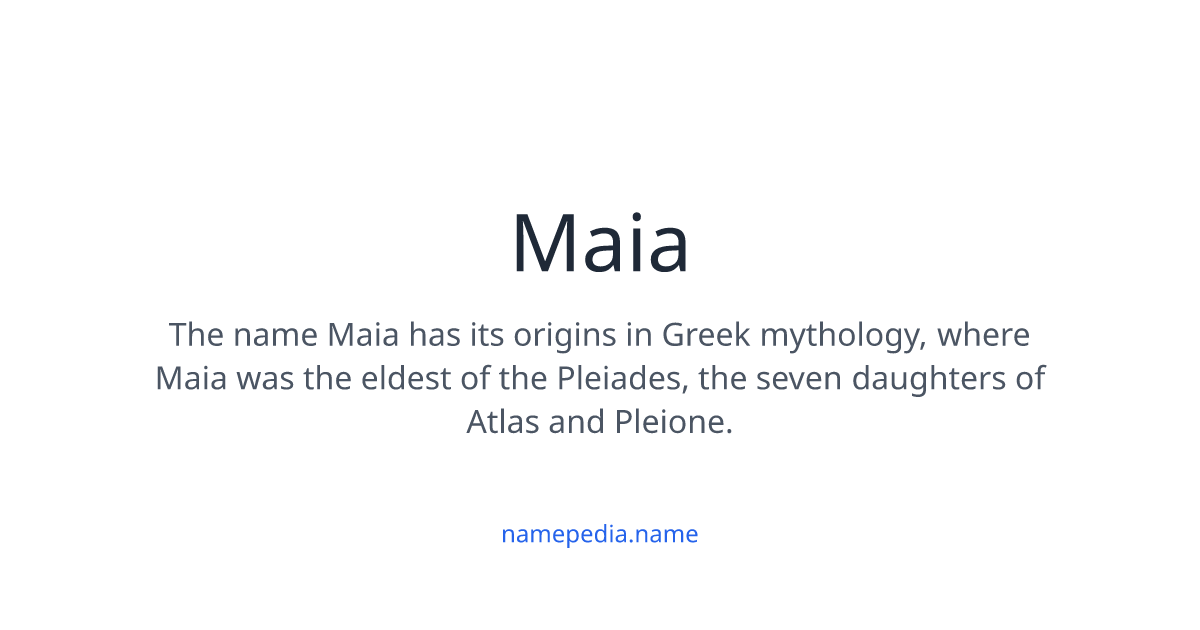 Maia

The name Maia has its origins in Greek mythology, where Maia was the eldest of the Pleiades, the seven daughters of Atlas and Pleione.

namepedia.name